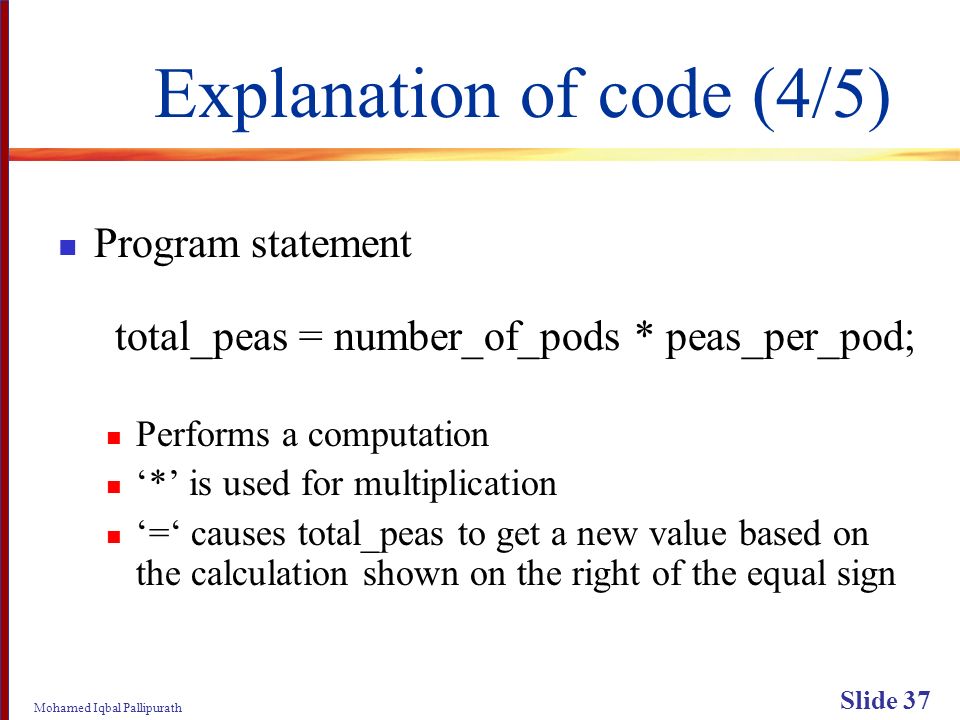 Explanation of code (4/5)

Program statement

total_peas = number_of_pods * peas_per_pod;

Performs a computation

‘*’ is used for multiplication

‘=‘ causes total_peas to get a new value based on the calculation shown on the right of the equal sign

Mohamed Iqbal Pallipurath

Slide 37